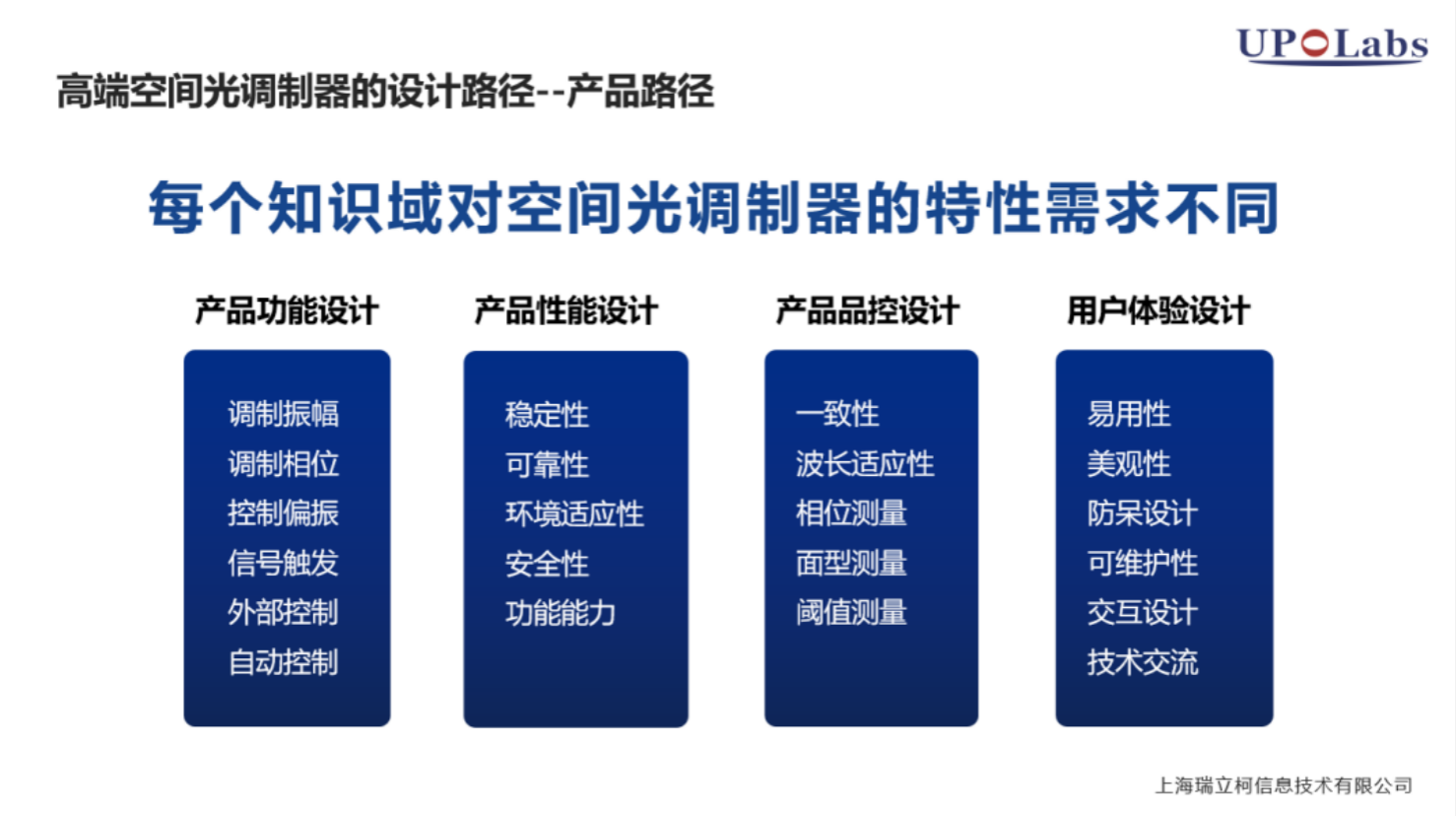 UPOLabs

高端空间光调制器的设计路径--产品路径

每个知识域对空间光调制器的特性需求不同

产品功能设计

调制振幅
调制相位
控制偏振
信号触发
外部控制
自动控制

产品性能设计

稳定性
可靠性
环境适应性
安全性
功能能力

产品品控设计

一致性
波长适应性
相位测量
面型测量
阈值测量

用户体验设计

易用性
美观性
防呆设计
可维护性
交互设计
技术交流

上海瑞立柯信息技术有限公司